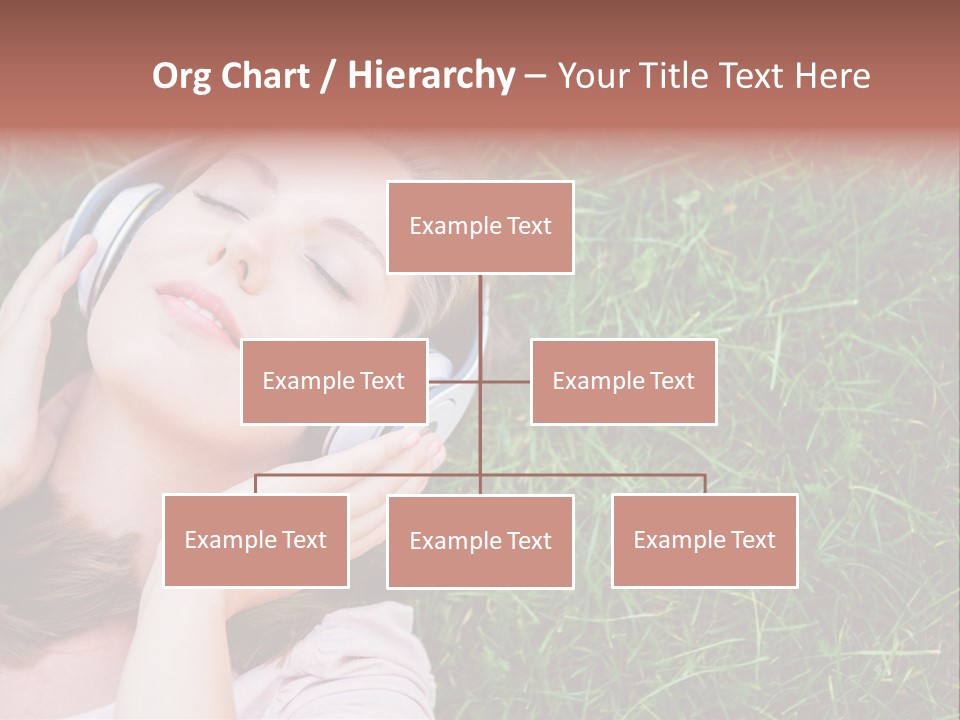 Org Chart / Hierarchy – Your Title Text Here

Example Text

Example Text

Example Text

Example Text

Example Text

Example Text